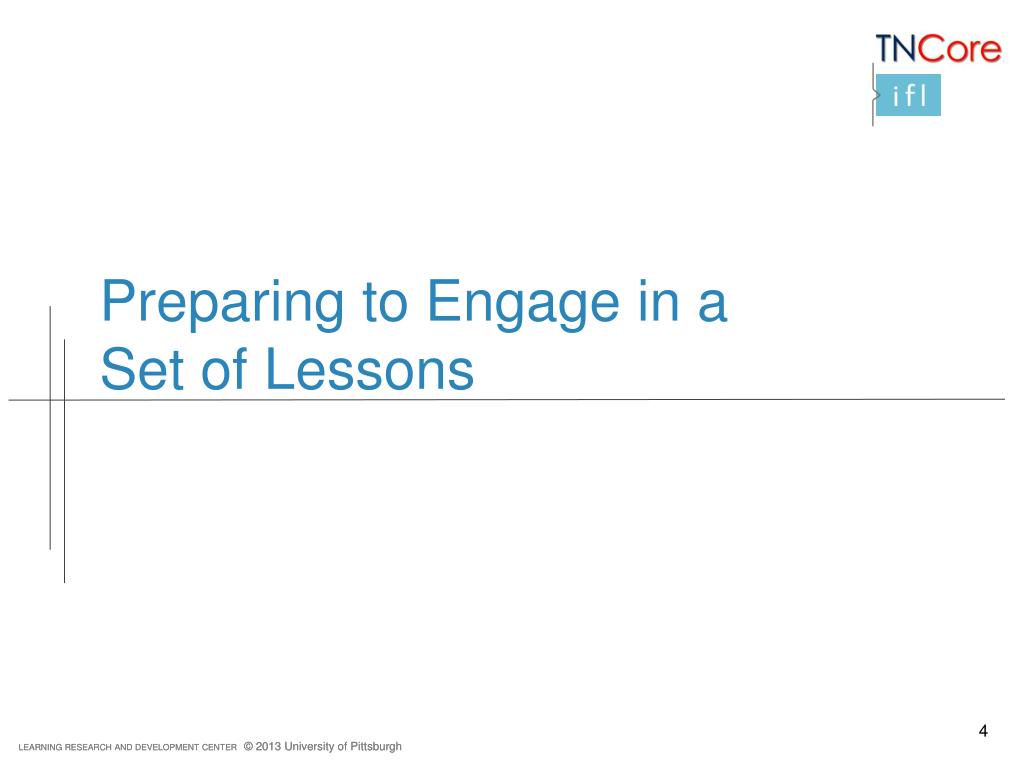 TNCore
ifl

Preparing to Engage in a Set of Lessons

4

LEARNING RESEARCH AND DEVELOPMENT CENTER © 2013 University of Pittsburgh